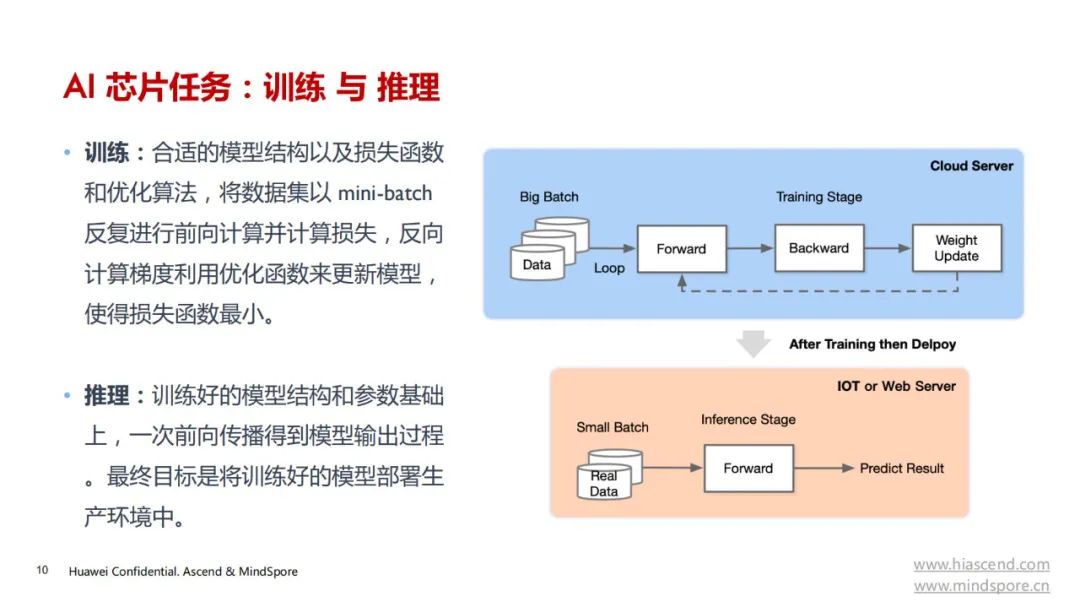 AI 芯片任务：训练 与 推理

• 训练：合适的模型结构以及损失函数和优化算法，将数据集以 mini-batch 反复进行前向计算并计算损失，反向计算梯度利用优化函数来更新模型，使得损失函数最小。

• 推理：训练好的模型结构和参数基础上，一次前向传播得到模型输出过程。最终目标是将训练好的模型部署生产环境中。

Cloud Server

Big Batch

Training Stage

Data

Loop

Forward

Backward

Weight Update

After Training then Delpoy

IOT or Web Server

Small Batch

Inference Stage

Real Data

Forward

Predict Result

10 Huawei Confidential. Ascend & MindSpore

www.hiascend.com
www.mindspore.cn